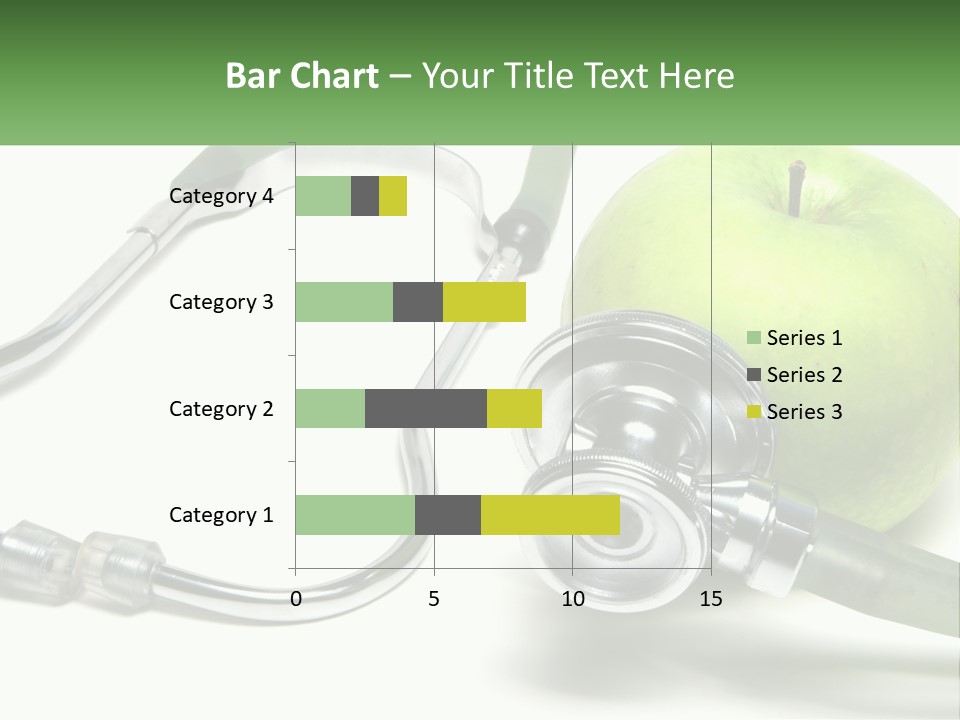 Bar Chart – Your Title Text Here

Category 4
Category 3
Category 2
Category 1

0
5
10
15

Series 1
Series 2
Series 3